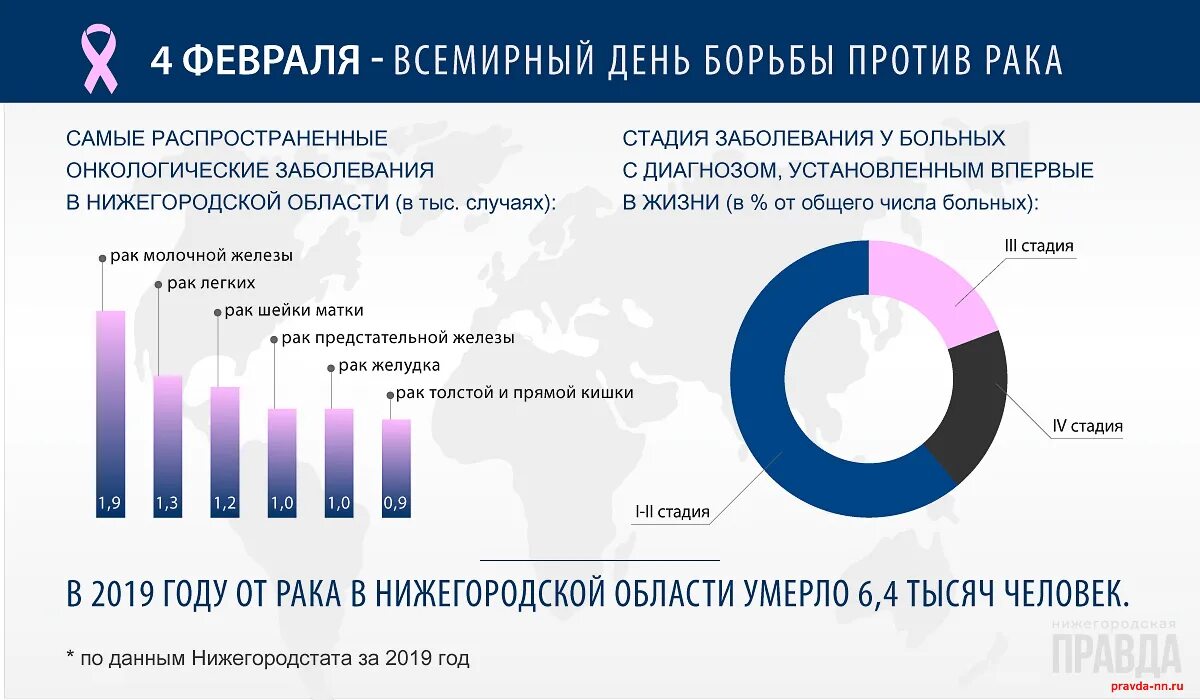 4 ФЕВРАЛЯ - ВСЕМИРНЫЙ ДЕНЬ БОРЬБЫ ПРОТИВ РАКА

САМЫЕ РАСПРОСТРАНЕННЫЕ ОНКОЛОГИЧЕСКИЕ ЗАБОЛЕВАНИЯ В НИЖЕГОРОДСКОЙ ОБЛАСТИ (в тыс. случаях):

рак молочной железы
рак легких
рак шейки матки
рак предстательной железы
рак желудка
рак толстой и прямой кишки

1,9
1,3
1,2
1,0
1,0
0,9

СТАДИЯ ЗАБОЛЕВАНИЯ У БОЛЬНЫХ С ДИАГНОЗОМ, УСТАНОВЛЕННЫМ ВПЕРВЫЕ В ЖИЗНИ (в % от общего числа больных):

III стадия
IV стадия
I-II стадия

В 2019 ГОДУ ОТ РАКА В НИЖЕГОРОДСКОЙ ОБЛАСТИ УМЕРЛО 6,4 ТЫСЯЧ ЧЕЛОВЕК.

* по данным Нижегородстата за 2019 год

НИЖЕГОРОДСКАЯ ПРАВДА
pravda-nn.ru